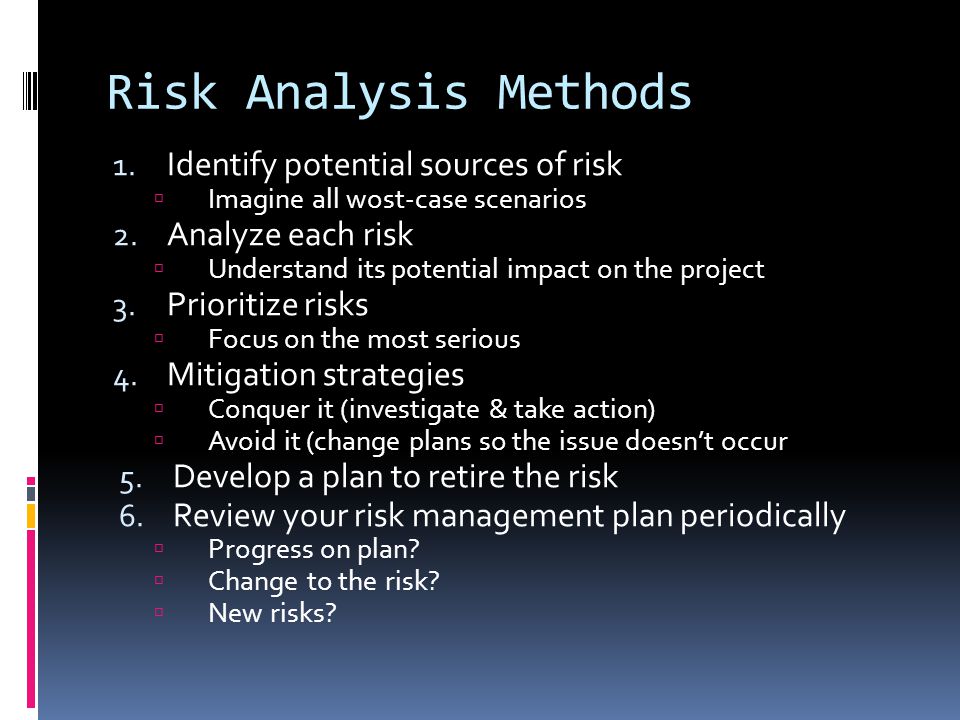 Risk Analysis Methods

1. Identify potential sources of risk
   - Imagine all wost-case scenarios
2. Analyze each risk
   - Understand its potential impact on the project
3. Prioritize risks
   - Focus on the most serious
4. Mitigation strategies
   - Conquer it (investigate & take action)
   - Avoid it (change plans so the issue doesn't occur
5. Develop a plan to retire the risk
6. Review your risk management plan periodically
   - Progress on plan?
   - Change to the risk?
   - New risks?